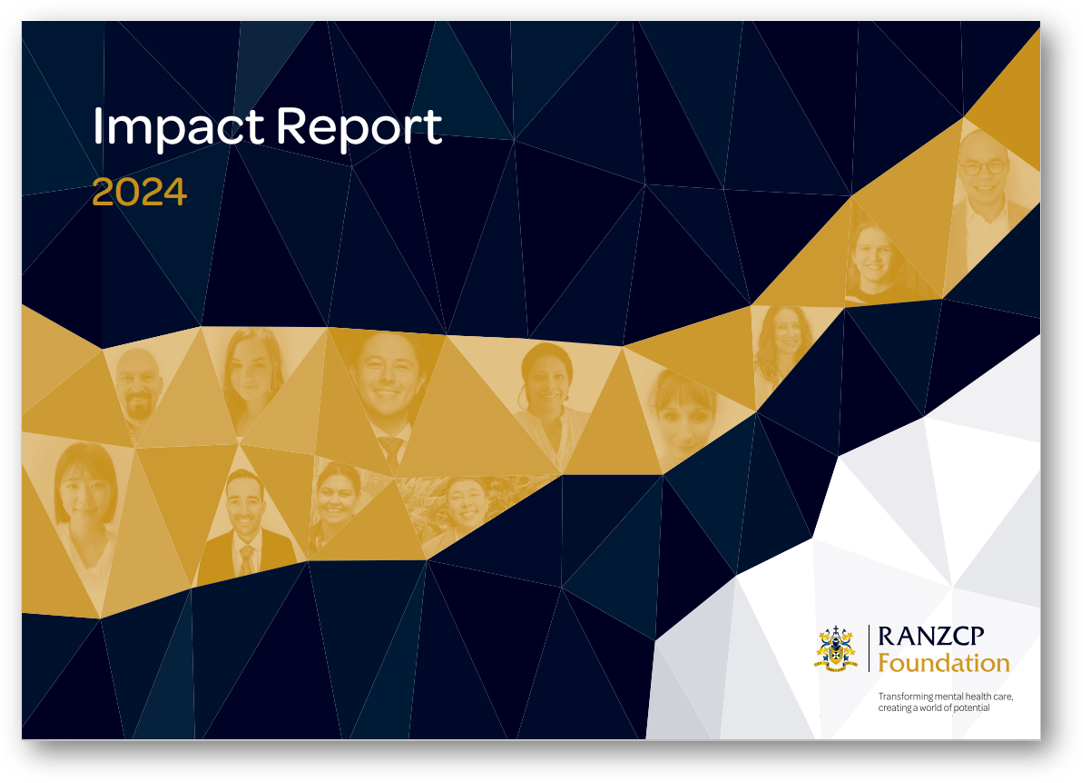 Impact Report
2024

RANZCP
Foundation

Transforming mental health care, creating a world of potential